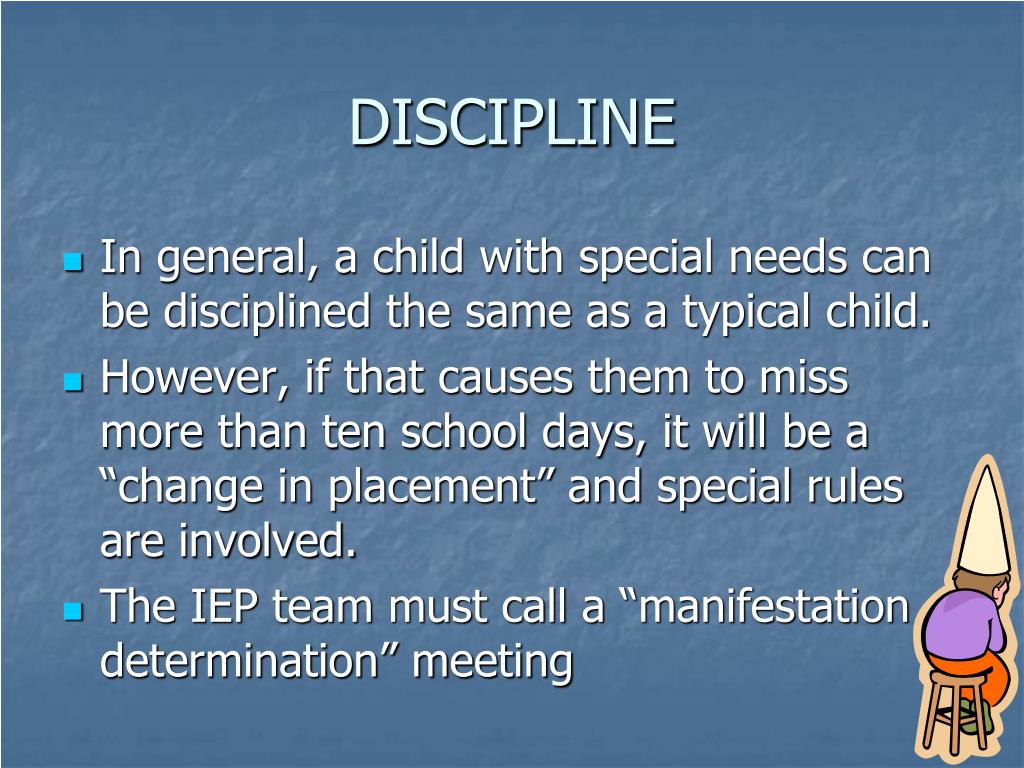 DISCIPLINE

In general, a child with special needs can be disciplined the same as a typical child.

However, if that causes them to miss more than ten school days, it will be a “change in placement” and special rules are involved.

The IEP team must call a “manifestation determination” meeting